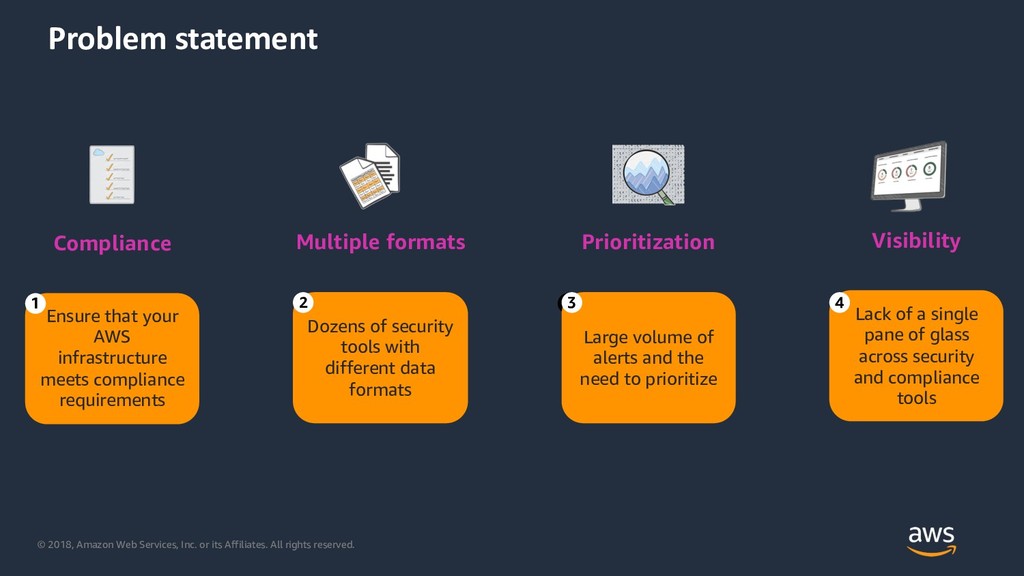 Problem statement

Compliance

1 Ensure that your AWS infrastructure meets compliance requirements

Multiple formats

2 Dozens of security tools with different data formats

Prioritization

3 Large volume of alerts and the need to prioritize

Visibility

4 Lack of a single pane of glass across security and compliance tools

© 2018, Amazon Web Services, Inc. or its Affiliates. All rights reserved.

aws